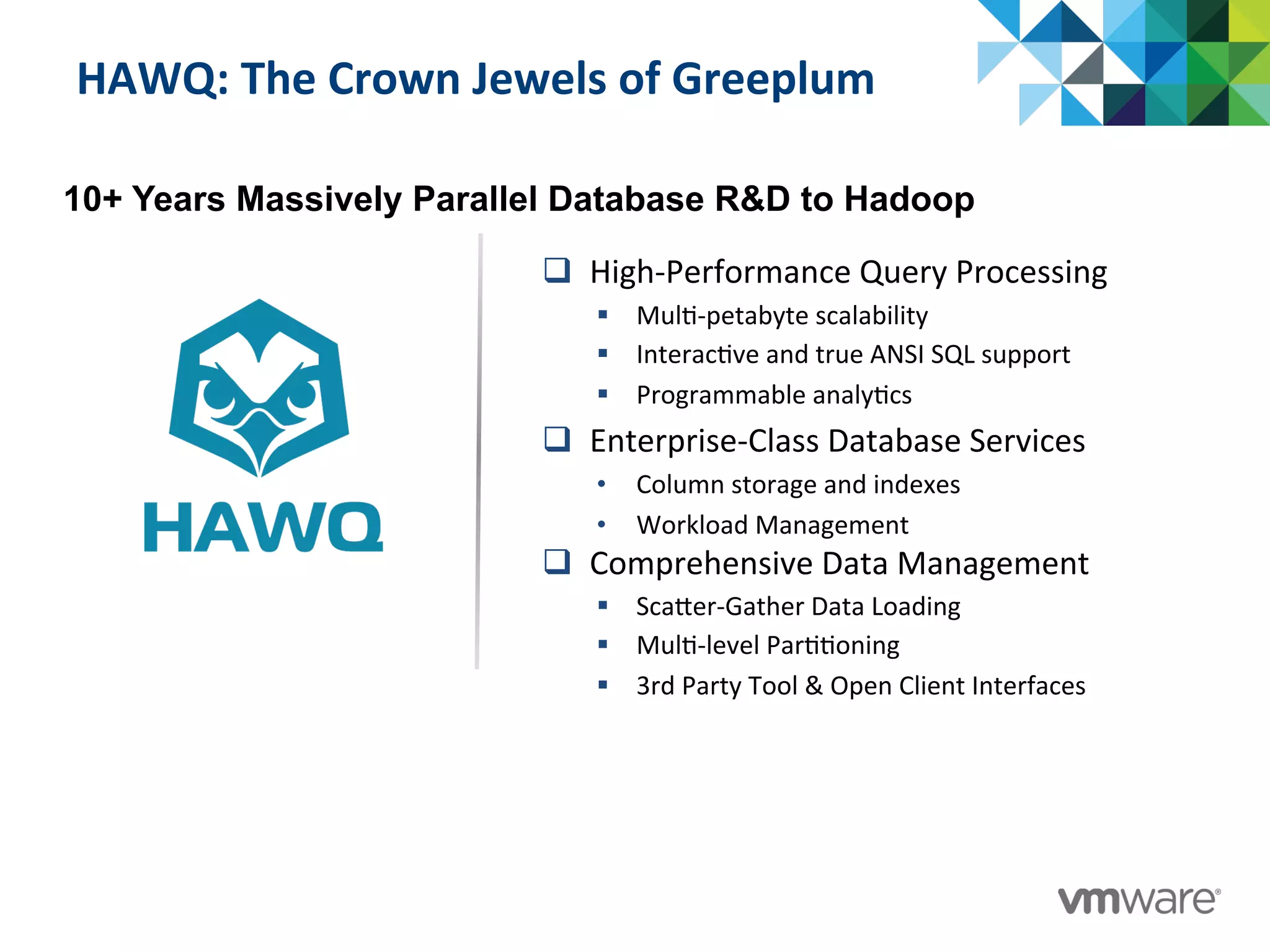 HAWQ: The Crown Jewels of Greeplum

10+ Years Massively Parallel Database R&D to Hadoop

HAWQ

❑ High-Performance Query Processing
▪ Multi-petabyte scalability
▪ Interactive and true ANSI SQL support
▪ Programmable analytics

❑ Enterprise-Class Database Services
• Column storage and indexes
• Workload Management

❑ Comprehensive Data Management
▪ Scatter-Gather Data Loading
▪ Multi-level Partitioning
▪ 3rd Party Tool & Open Client Interfaces

vmware®